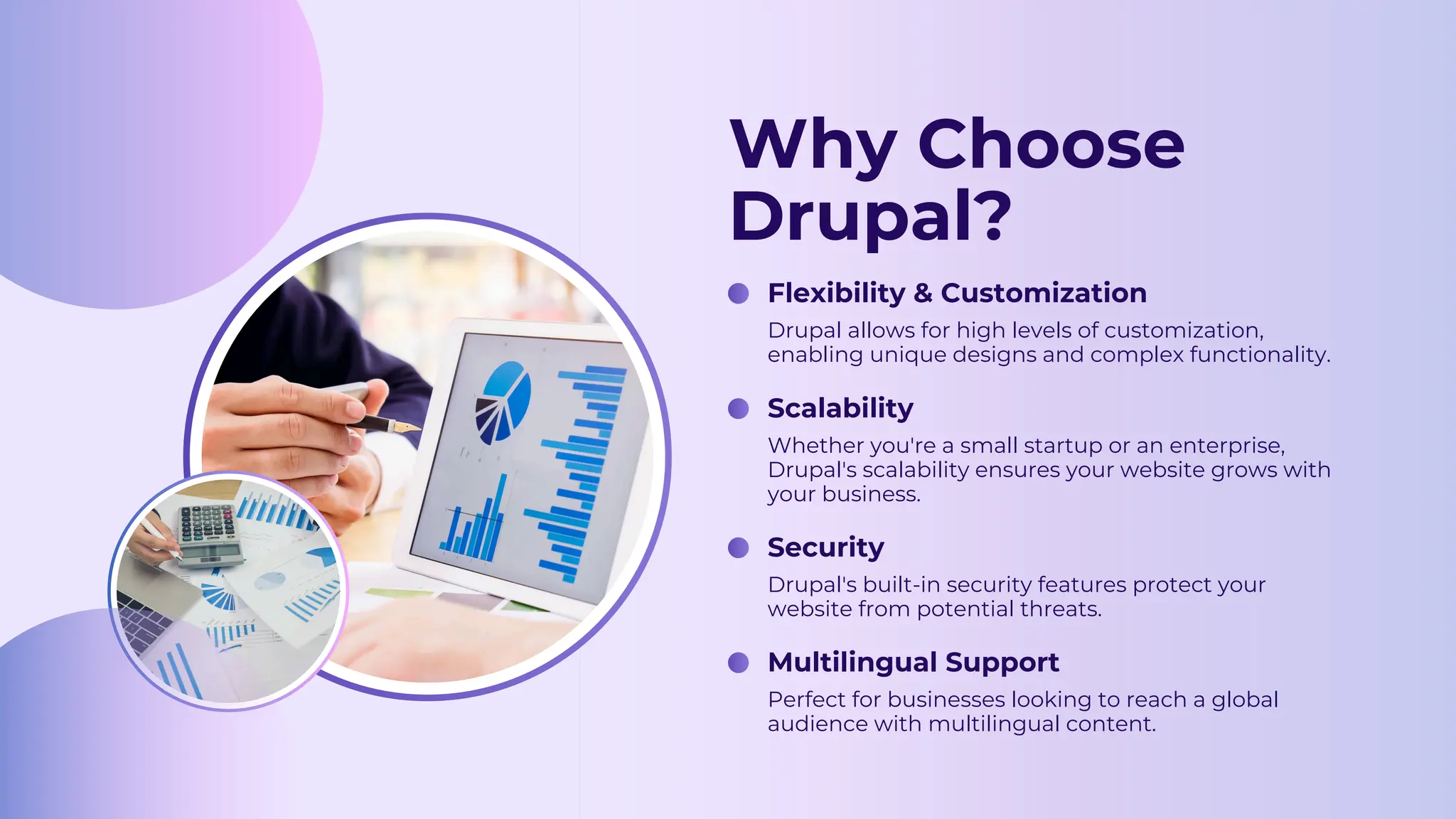 Why Choose Drupal?

Flexibility & Customization

Drupal allows for high levels of customization, enabling unique designs and complex functionality.

Scalability

Whether you're a small startup or an enterprise, Drupal's scalability ensures your website grows with your business.

Security

Drupal's built-in security features protect your website from potential threats.

Multilingual Support

Perfect for businesses looking to reach a global audience with multilingual content.